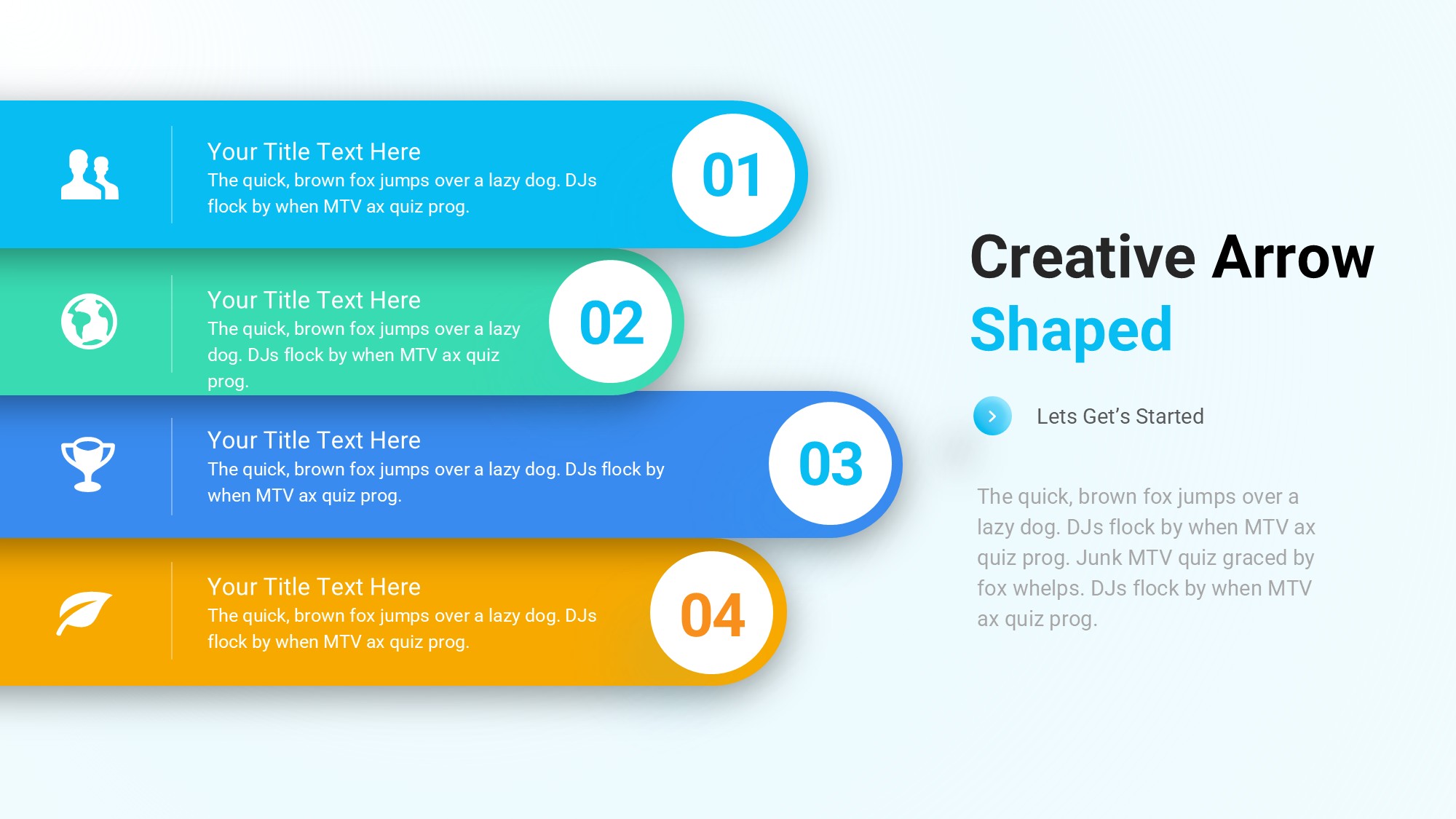 Your Title Text Here
The quick, brown fox jumps over a lazy dog. DJs flock by when MTV ax quiz prog.

01

Your Title Text Here
The quick, brown fox jumps over a lazy dog. DJs flock by when MTV ax quiz prog.

02

Your Title Text Here
The quick, brown fox jumps over a lazy dog. DJs flock by when MTV ax quiz prog.

03

Your Title Text Here
The quick, brown fox jumps over a lazy dog. DJs flock by when MTV ax quiz prog.

04

Creative Arrow Shaped

Lets Get's Started

The quick, brown fox jumps over a lazy dog. DJs flock by when MTV ax quiz prog. Junk MTV quiz graced by fox whelps. DJs flock by when MTV ax quiz prog.